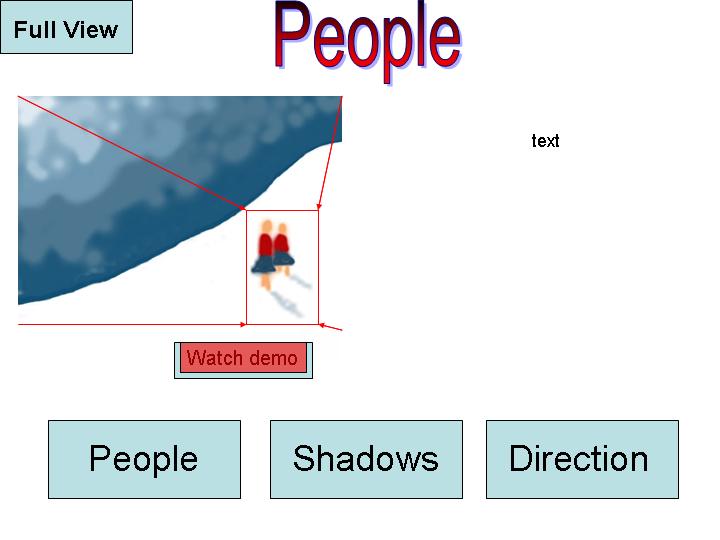 Full View

People

text

Watch demo

People

Shadows

Direction